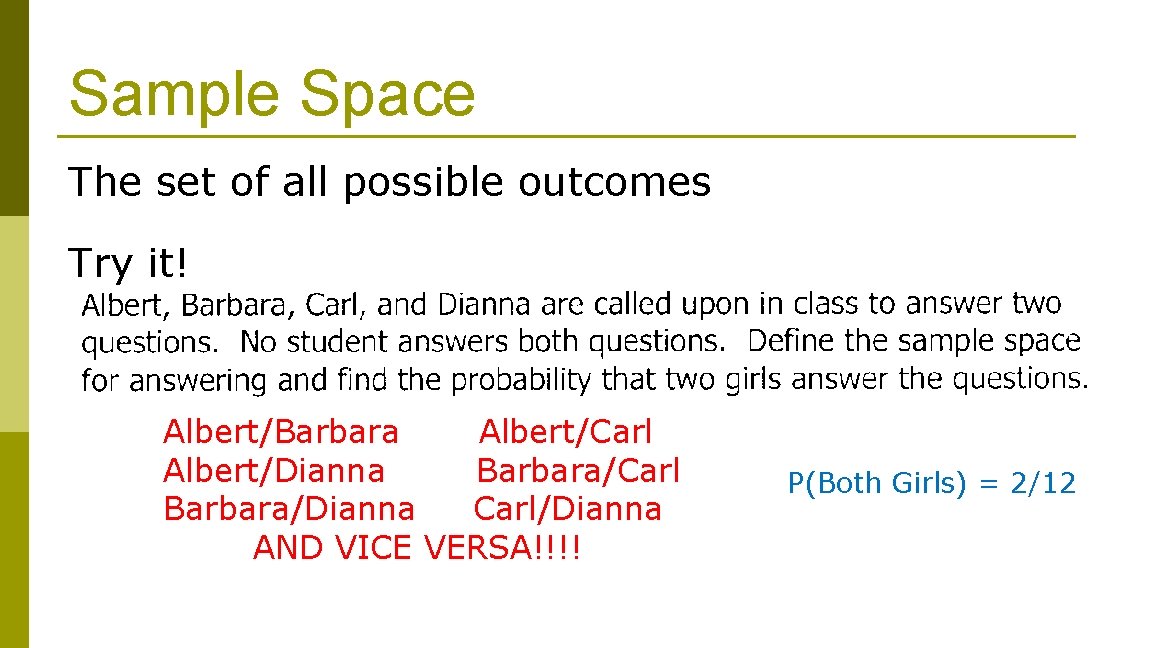 Sample Space

The set of all possible outcomes

Try it!

Albert, Barbara, Carl, and Dianna are called upon in class to answer two questions. No student answers both questions. Define the sample space for answering and find the probability that two girls answer the questions.

Albert/Barbara Albert/Carl
Albert/Dianna Barbara/Carl
Barbara/Dianna Carl/Dianna
AND VICE VERSA!!!!

P(Both Girls) = 2/12